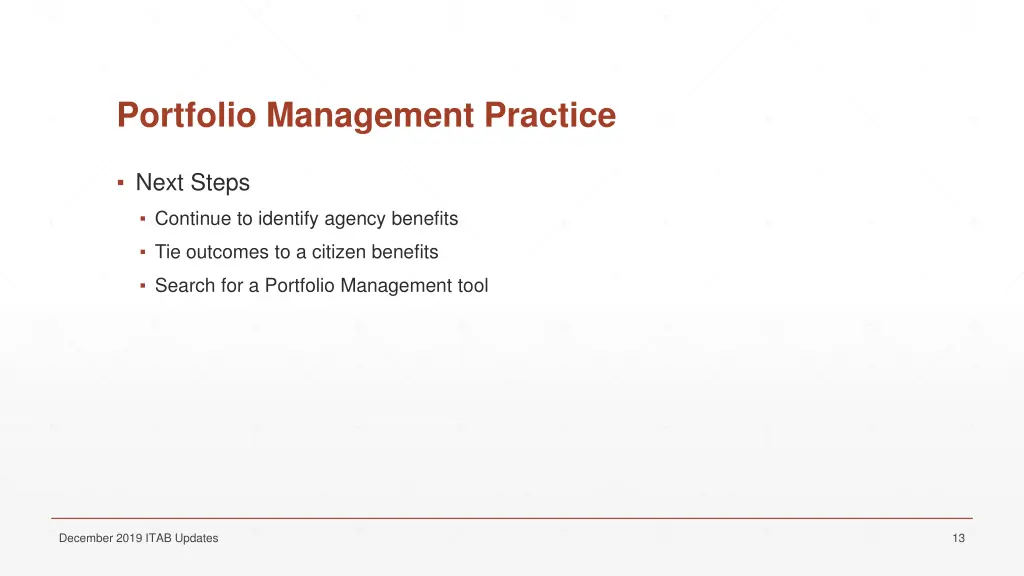 Portfolio Management Practice

▪ Next Steps

▪ Continue to identify agency benefits

▪ Tie outcomes to a citizen benefits

▪ Search for a Portfolio Management tool

December 2019 ITAB Updates

13